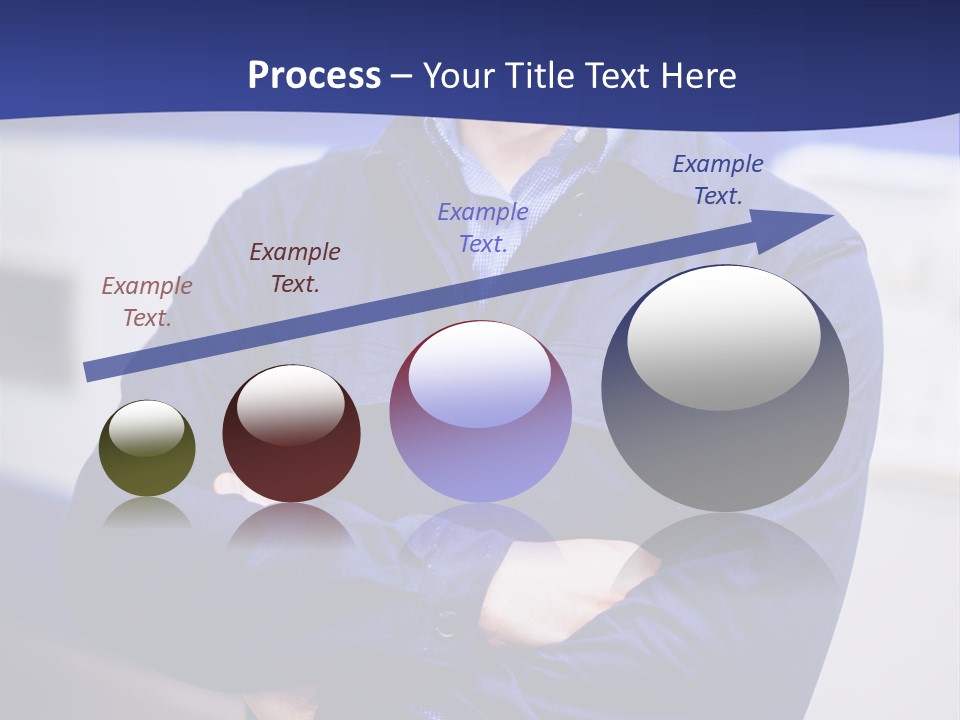 Process – Your Title Text Here

Example Text.

Example Text.

Example Text.

Example Text.